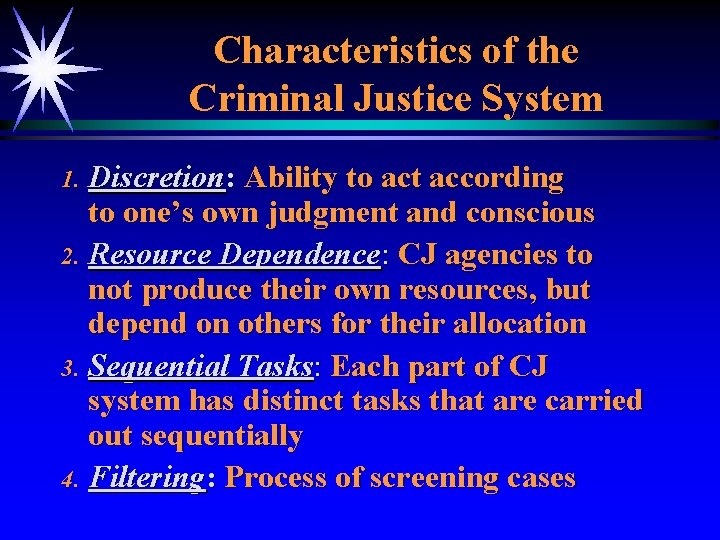 Characteristics of the Criminal Justice System

1. Discretion: Ability to act according to one's own judgment and conscious

2. Resource Dependence: CJ agencies to not produce their own resources, but depend on others for their allocation

3. Sequential Tasks: Each part of CJ system has distinct tasks that are carried out sequentially

4. Filtering: Process of screening cases